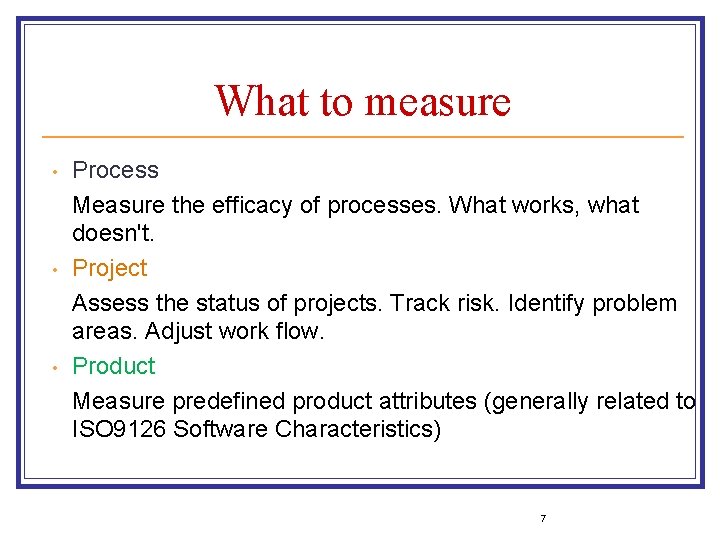 What to measure

• Process

Measure the efficacy of processes. What works, what doesn't.

• Project

Assess the status of projects. Track risk. Identify problem areas. Adjust work flow.

• Product

Measure predefined product attributes (generally related to ISO9126 Software Characteristics)

7